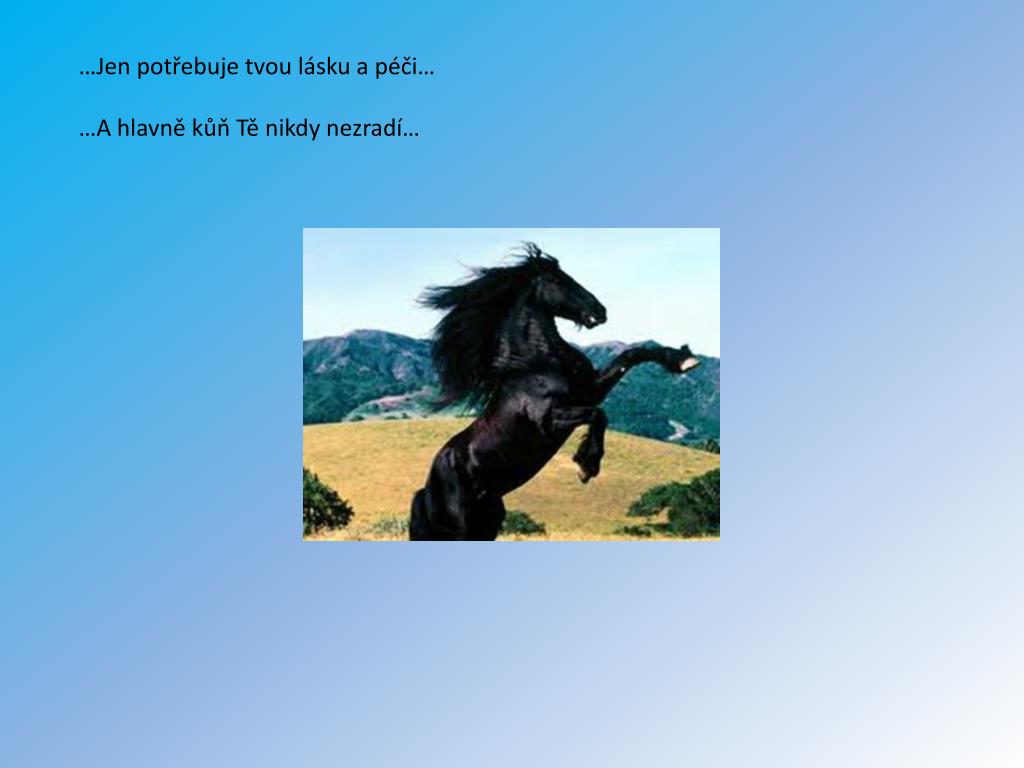 …Jen potřebuje tvou lásku a péči…

…A hlavně kůň Tě nikdy nezradí…